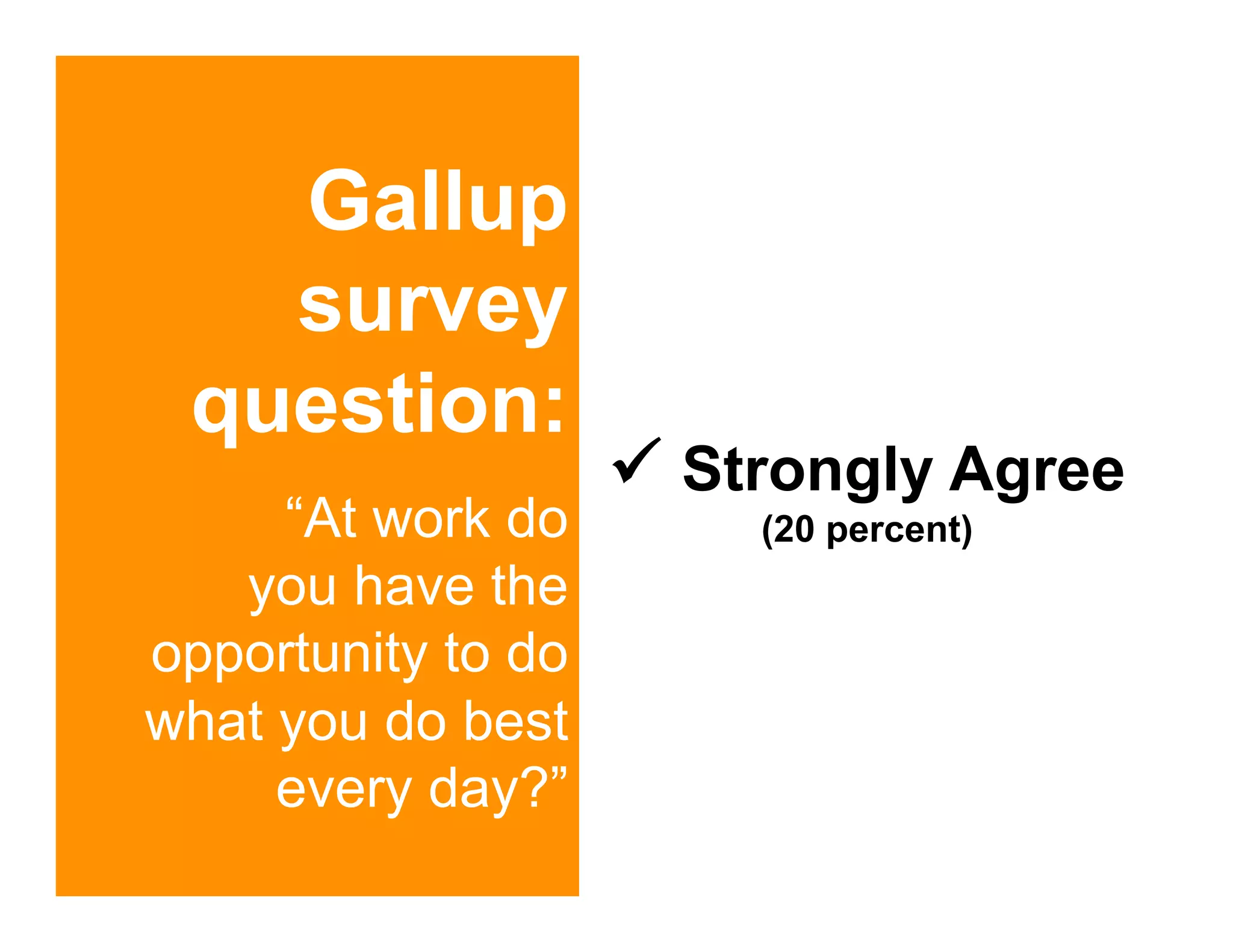 Gallup survey question:

“At work do you have the opportunity to do what you do best every day?”

✓ Strongly Agree
(20 percent)